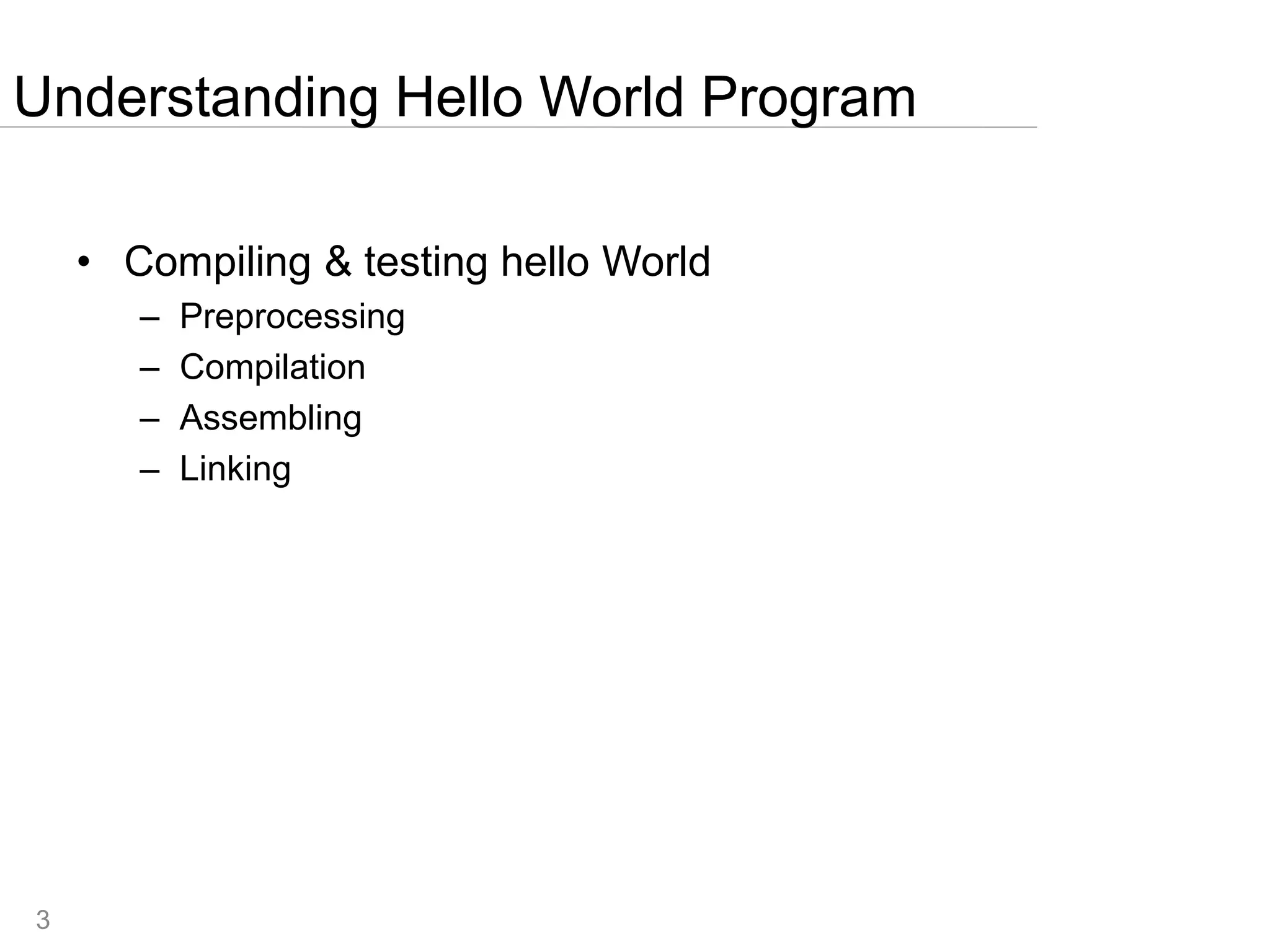 Understanding Hello World Program

• Compiling & testing hello World
  – Preprocessing
  – Compilation
  – Assembling
  – Linking

3